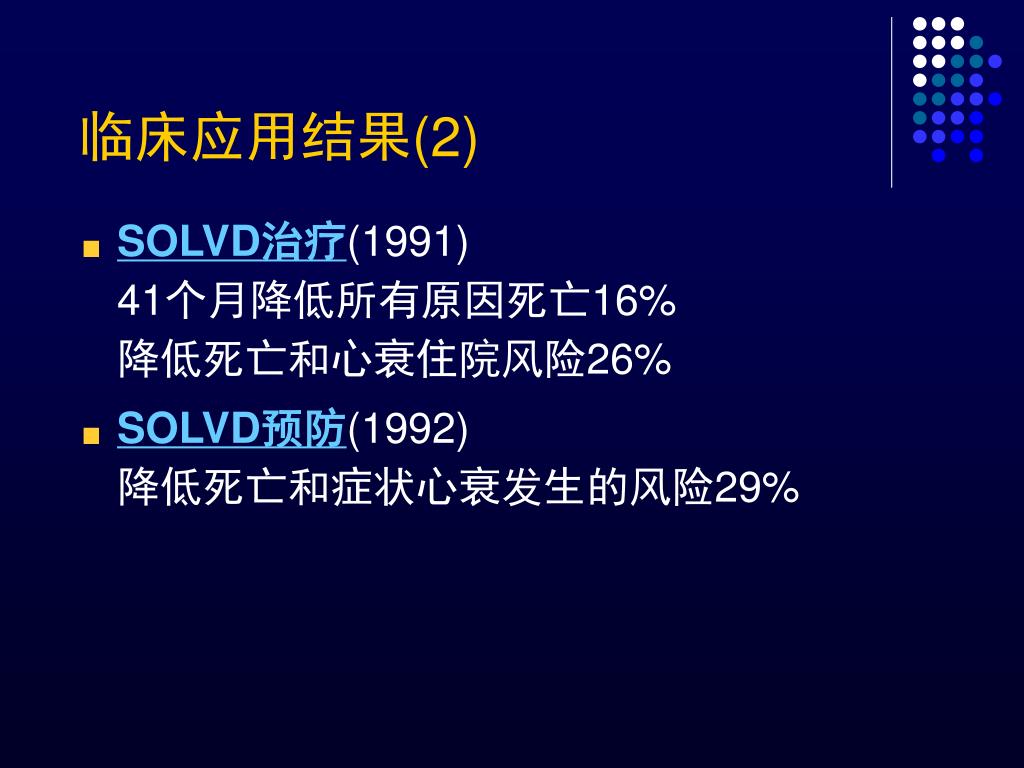 临床应用结果(2)

SOLVD治疗(1991)
41个月降低所有原因死亡16%
降低死亡和心衰住院风险26%

SOLVD预防(1992)
降低死亡和症状心衰发生的风险29%